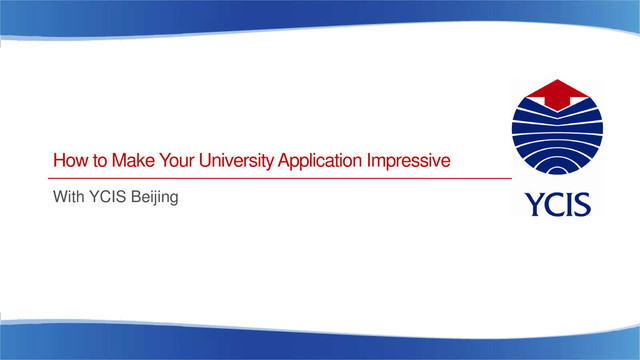 How to Make Your University Application Impressive

With YCIS Beijing

YCIS